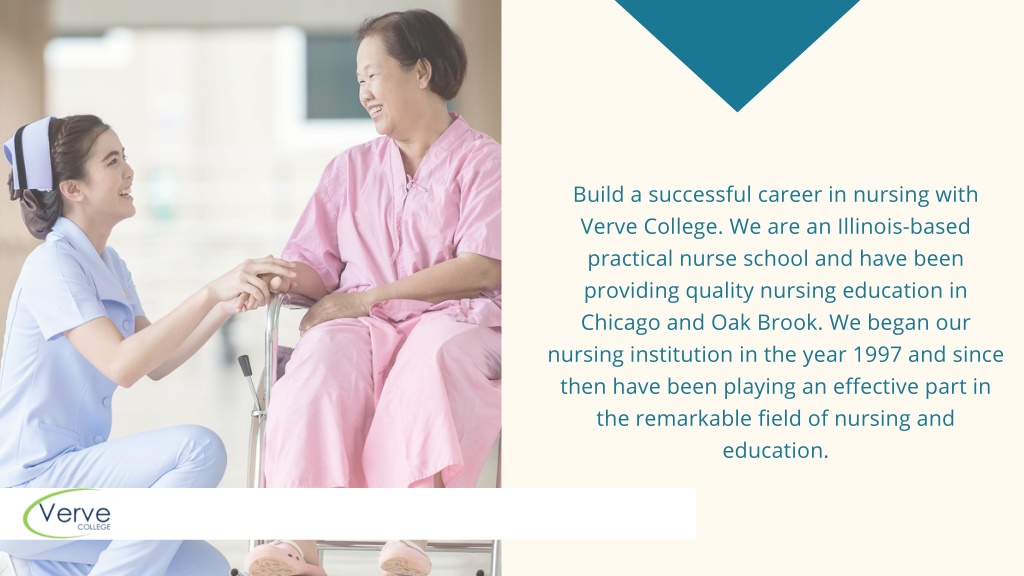 Build a successful career in nursing with Verve College. We are an Illinois-based practical nurse school and have been providing quality nursing education in Chicago and Oak Brook. We began our nursing institution in the year 1997 and since then have been playing an effective part in the remarkable field of nursing and education.

Verve
COLLEGE